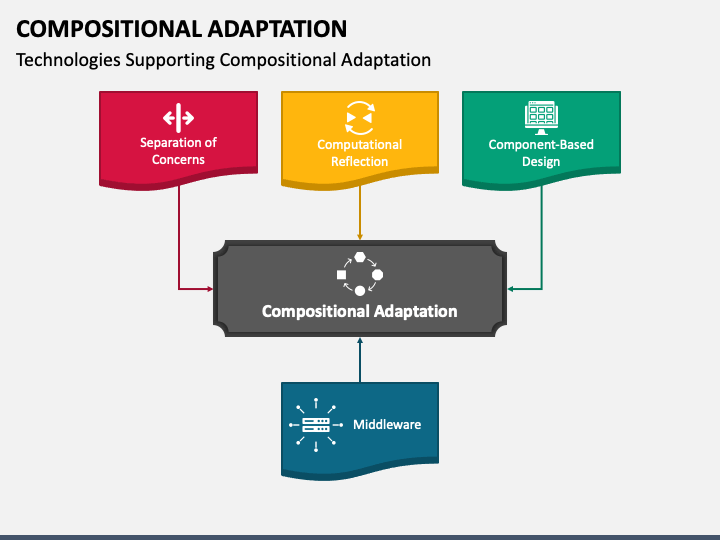 COMPOSITIONAL ADAPTATION

Technologies Supporting Compositional Adaptation

Separation of Concerns

Computational Reflection

Component-Based Design

Compositional Adaptation

Middleware